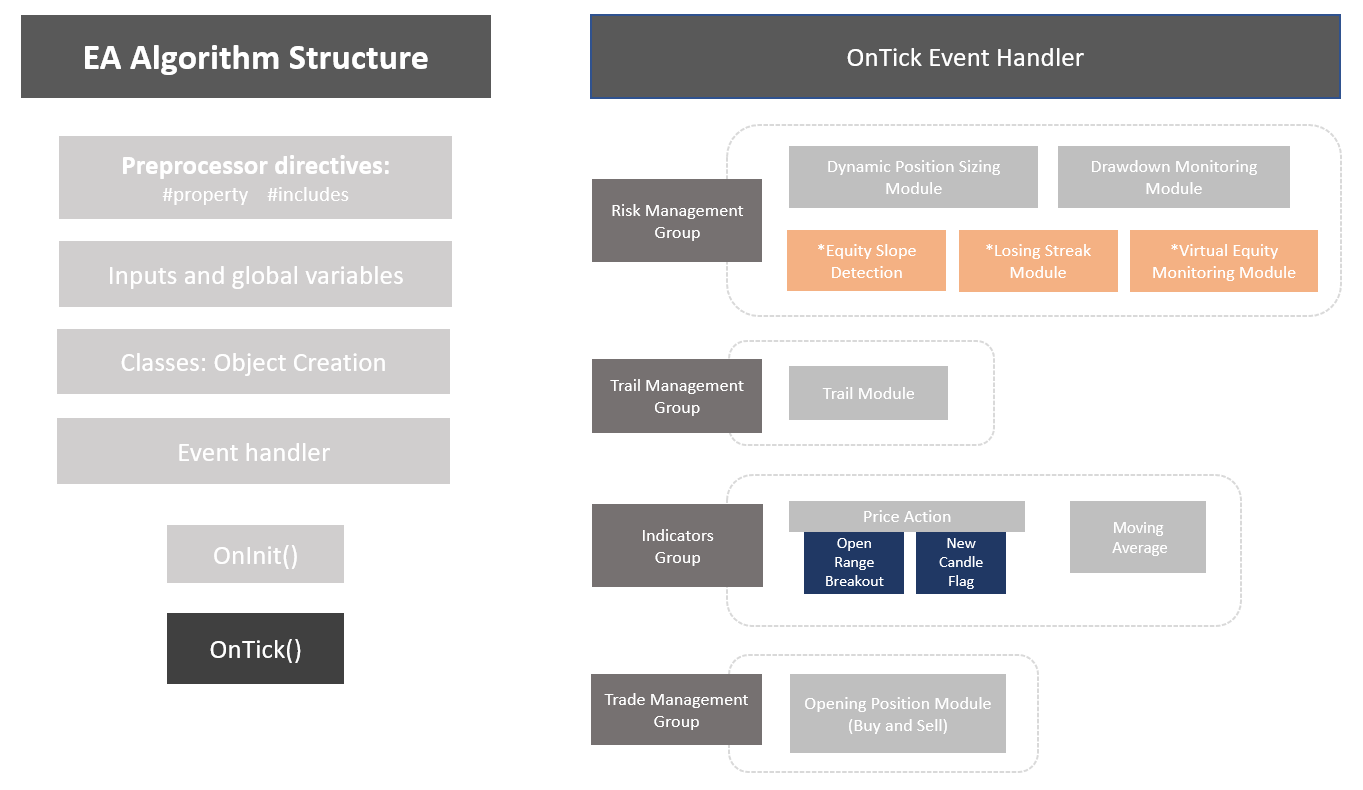 EA Algorithm Structure

Preprocessor directives:
#property #includes

Inputs and global variables

Classes: Object Creation

Event handler

OnInit()

OnTick()

OnTick Event Handler

Risk Management Group

Dynamic Position Sizing Module

Drawdown Monitoring Module

*Equity Slope Detection

*Losing Streak Module

*Virtual Equity Monitoring Module

Trail Management Group

Trail Module

Indicators Group

Price Action

Open Range Breakout

New Candle Flag

Moving Average

Trade Management Group

Opening Position Module (Buy and Sell)